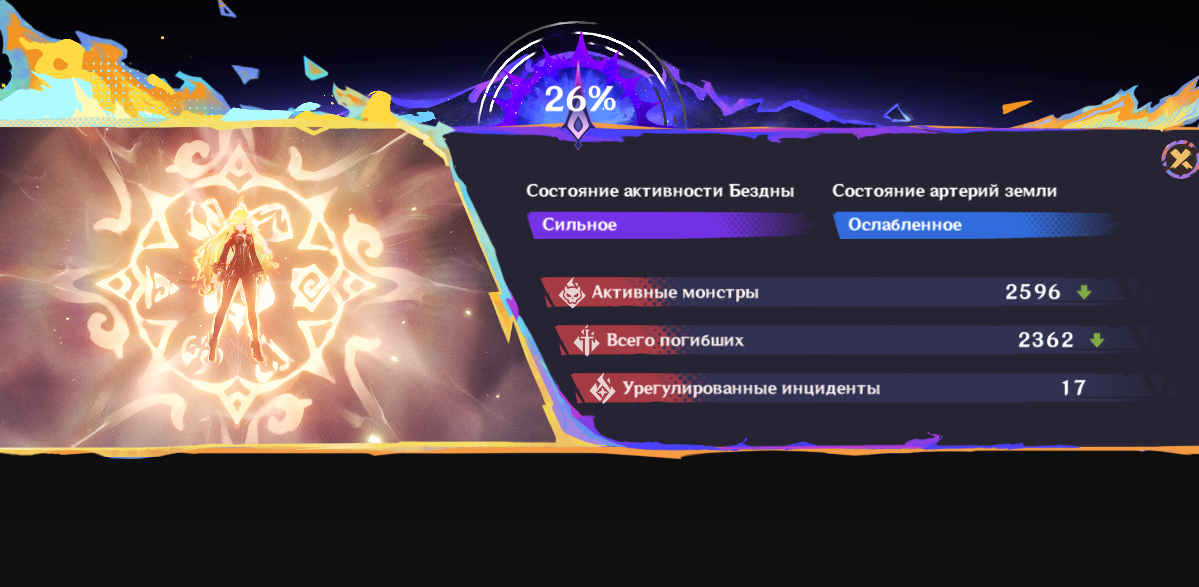 26%

Состояние активности Бездны
Сильное

Состояние артерий земли
Ослабленное

Активные монстры 2596
Всего погибших 2362
Урегулированные инциденты 17